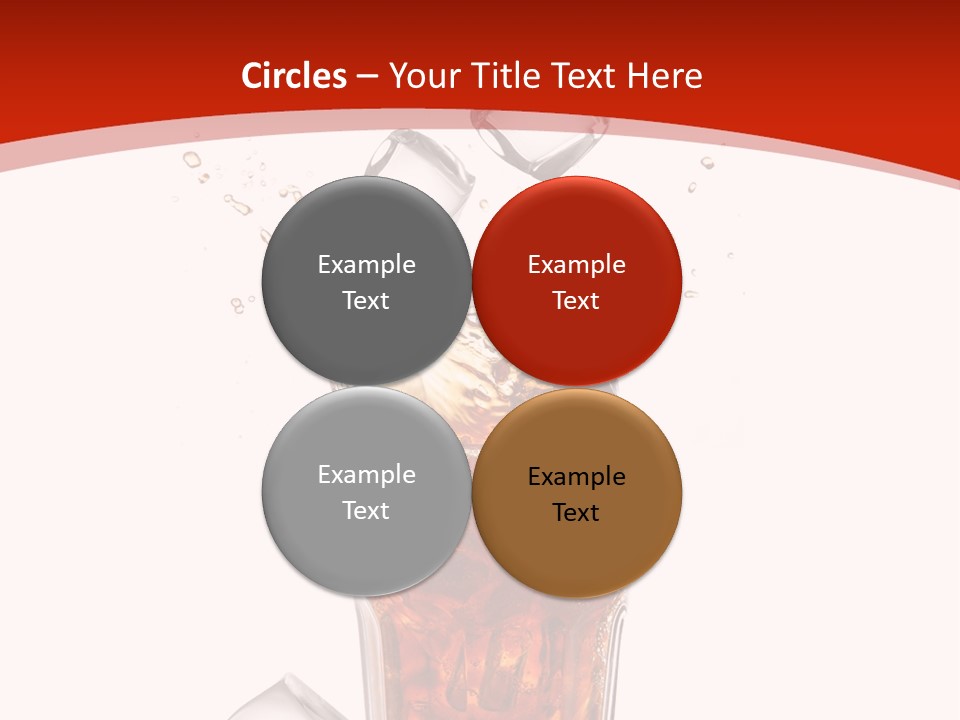 Circles – Your Title Text Here

Example Text

Example Text

Example Text

Example Text